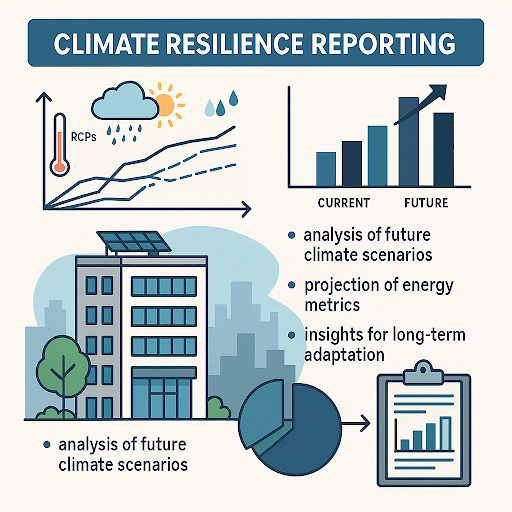 CLIMATE RESILIENCE REPORTING

RCPs

CURRENT FUTURE

• analysis of future climate scenarios

• projection of energy metrics

• insights for long-term adaptation

• analysis of future climate scenarios